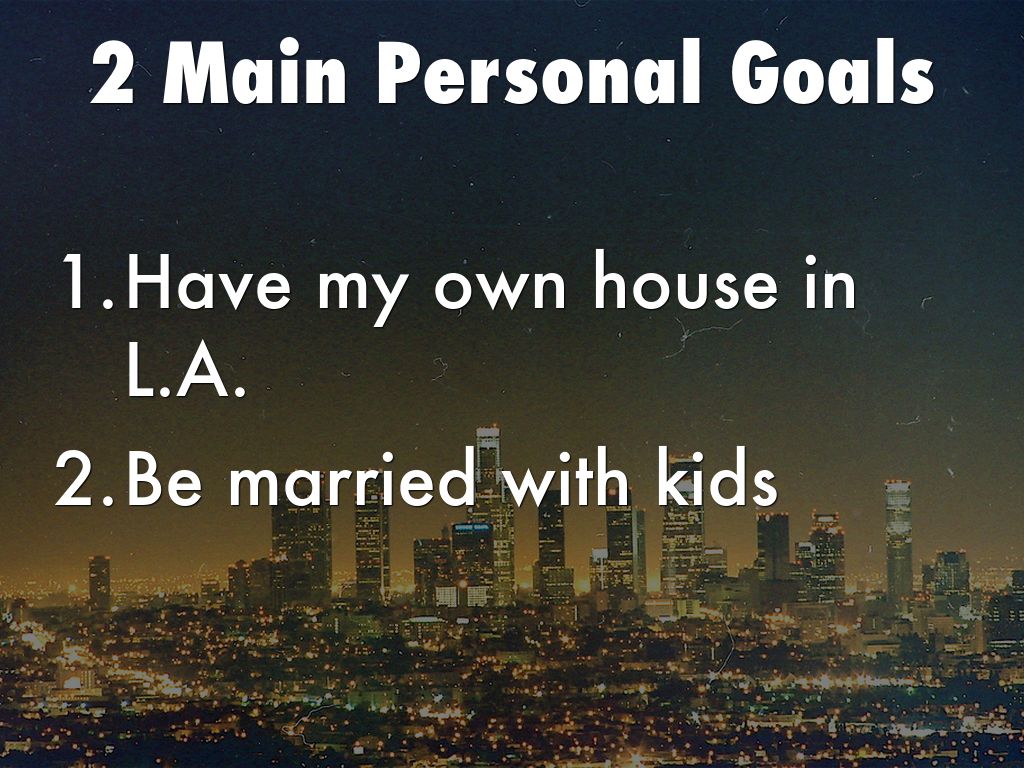 2 Main Personal Goals

1. Have my own house in L.A.
2. Be married with kids